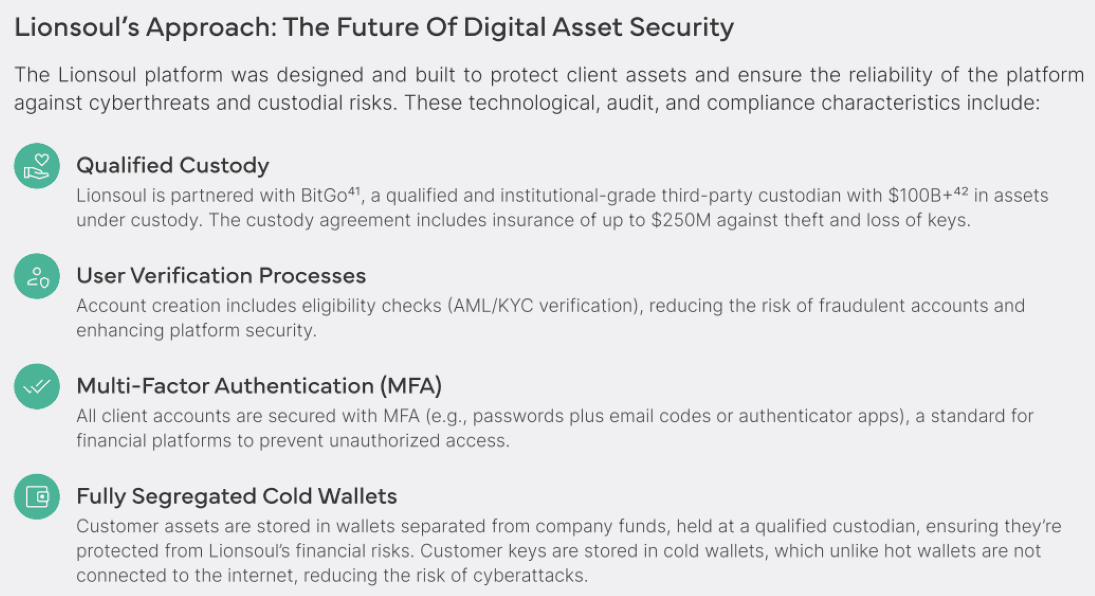 Lionsoul's Approach: The Future Of Digital Asset Security

The Lionsoul platform was designed and built to protect client assets and ensure the reliability of the platform against cyberthreats and custodial risks. These technological, audit, and compliance characteristics include:

Qualified Custody
Lionsoul is partnered with BitGo$^{41}$, a qualified and institutional-grade third-party custodian with \$100B+$^{42}$ in assets under custody. The custody agreement includes insurance of up to \$250M against theft and loss of keys.

User Verification Processes
Account creation includes eligibility checks (AML/KYC verification), reducing the risk of fraudulent accounts and enhancing platform security.

Multi-Factor Authentication (MFA)
All client accounts are secured with MFA (e.g., passwords plus email codes or authenticator apps), a standard for financial platforms to prevent unauthorized access.

Fully Segregated Cold Wallets
Customer assets are stored in wallets separated from company funds, held at a qualified custodian, ensuring they're protected from Lionsoul's financial risks. Customer keys are stored in cold wallets, which unlike hot wallets are not connected to the internet, reducing the risk of cyberattacks.